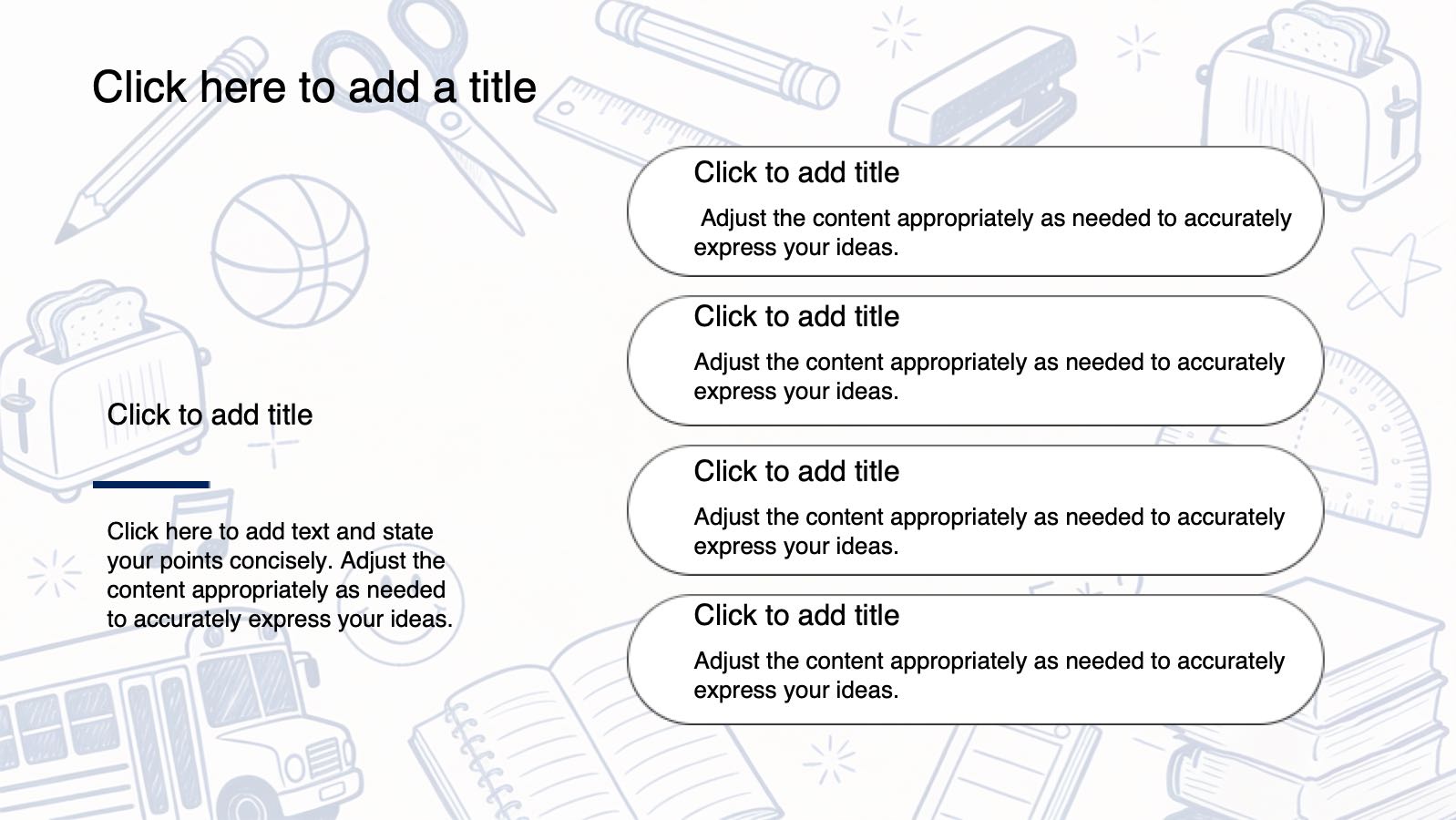 Click here to add a title

Click to add title

Click here to add text and state your points concisely. Adjust the content appropriately as needed to accurately express your ideas.

Click to add title

Adjust the content appropriately as needed to accurately express your ideas.

Click to add title

Adjust the content appropriately as needed to accurately express your ideas.

Click to add title

Adjust the content appropriately as needed to accurately express your ideas.

Click to add title

Adjust the content appropriately as needed to accurately express your ideas.